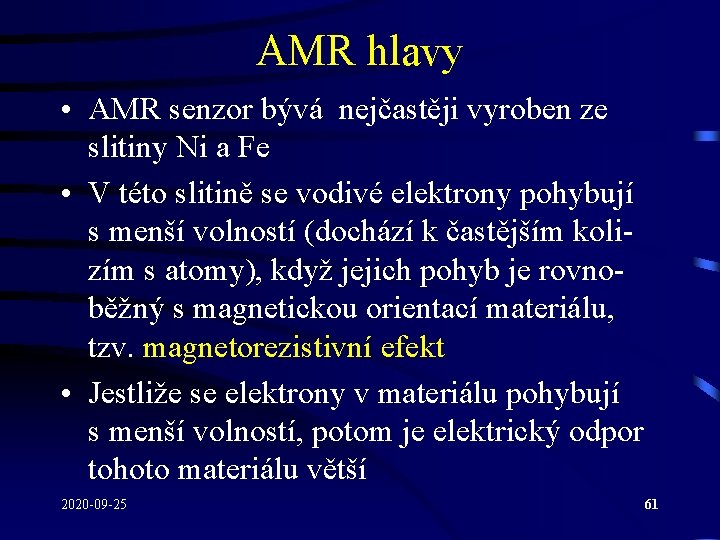 AMR hlavy

• AMR senzor bývá nejčastěji vyroben ze slitiny Ni a Fe

• V této slitině se vodivé elektrony pohybují s menší volností (dochází k častějším kolizím s atomy), když jejich pohyb je rovnoběžný s magnetickou orientací materiálu, tzv. magnetorezistivní efekt

• Jestliže se elektrony v materiálu pohybují s menší volností, potom je elektrický odpor tohoto materiálu větší

2020-09-25

61